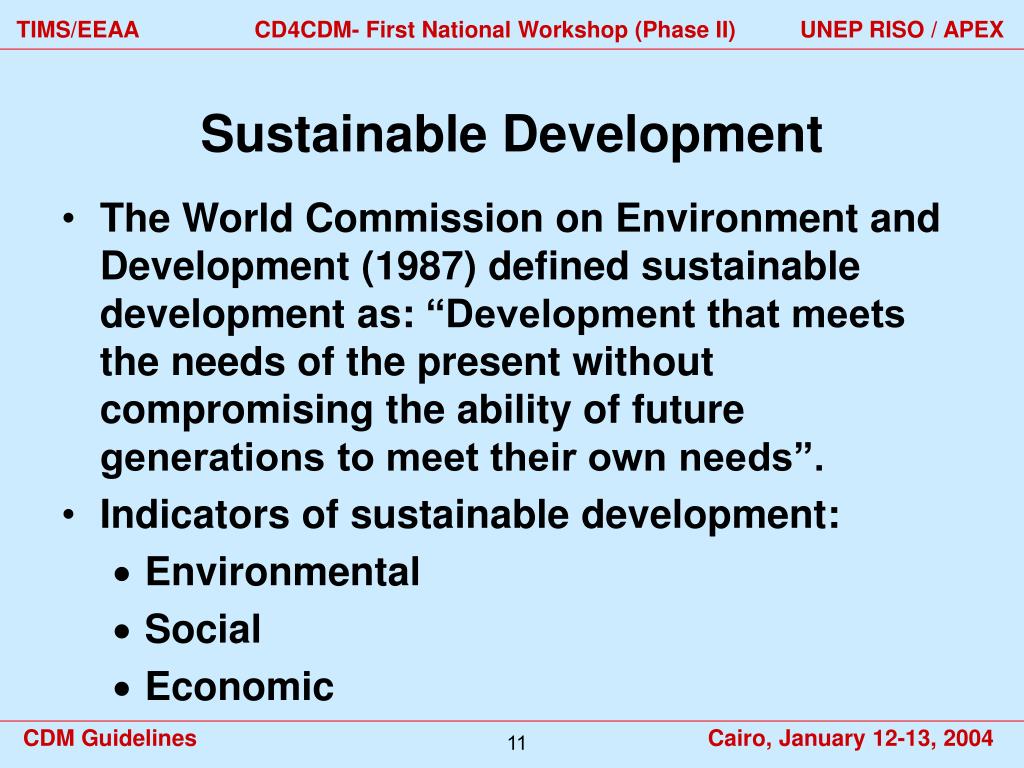 TIMS/EEAA CD4CDM- First National Workshop (Phase II) UNEP RISO / APEX

Sustainable Development

• The World Commission on Environment and Development (1987) defined sustainable development as: “Development that meets the needs of the present without compromising the ability of future generations to meet their own needs”.
• Indicators of sustainable development:
• Environmental
• Social
• Economic

CDM Guidelines 11 Cairo, January 12-13, 2004